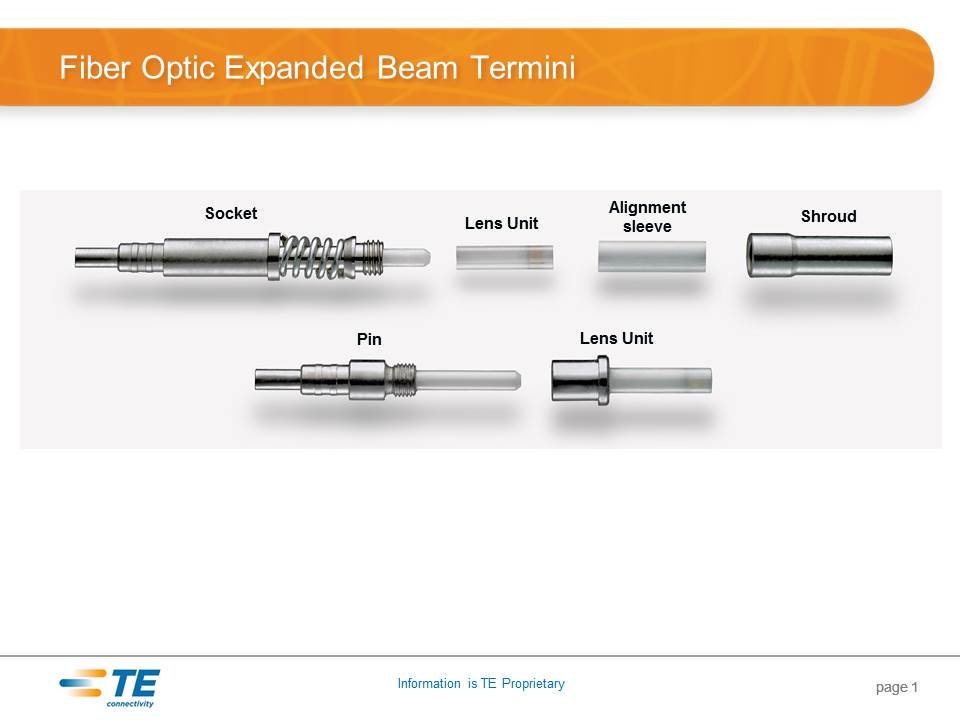 Fiber Optic Expanded Beam Termini

Socket

Lens Unit

Alignment sleeve

Shroud

Pin

Lens Unit

TE connectivity

Information is TE Proprietary

page 1